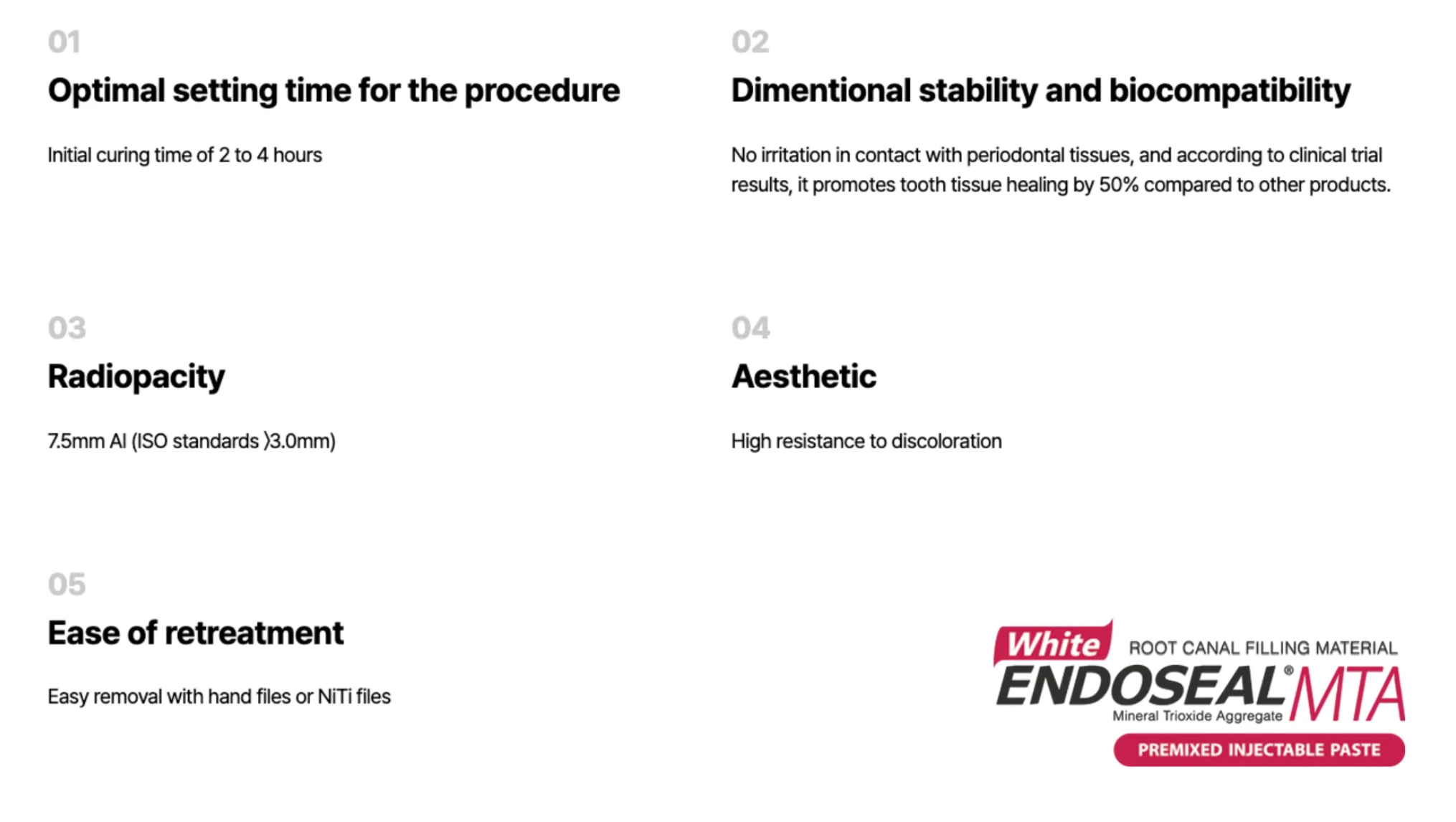 01

Optimal setting time for the procedure

Initial curing time of 2 to 4 hours

02

Dimentional stability and biocompatibility

No irritation in contact with periodontal tissues, and according to clinical trial results, it promotes tooth tissue healing by 50% compared to other products.

03

Radiopacity

7.5mm Al (ISO standards 〉3.0mm)

04

Aesthetic

High resistance to discoloration

05

Ease of retreatment

Easy removal with hand files or NiTi files

White ROOT CANAL FILLING MATERIAL
ENDOSEAL® MTA
Mineral Trioxide Aggregate
PREMIXED INJECTABLE PASTE